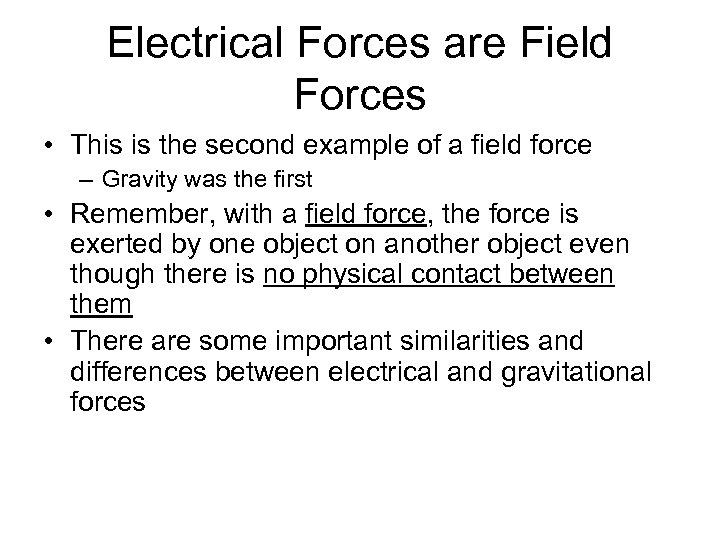 Electrical Forces are Field Forces

• This is the second example of a field force
– Gravity was the first
• Remember, with a field force, the force is exerted by one object on another object even though there is no physical contact between them
• There are some important similarities and differences between electrical and gravitational forces